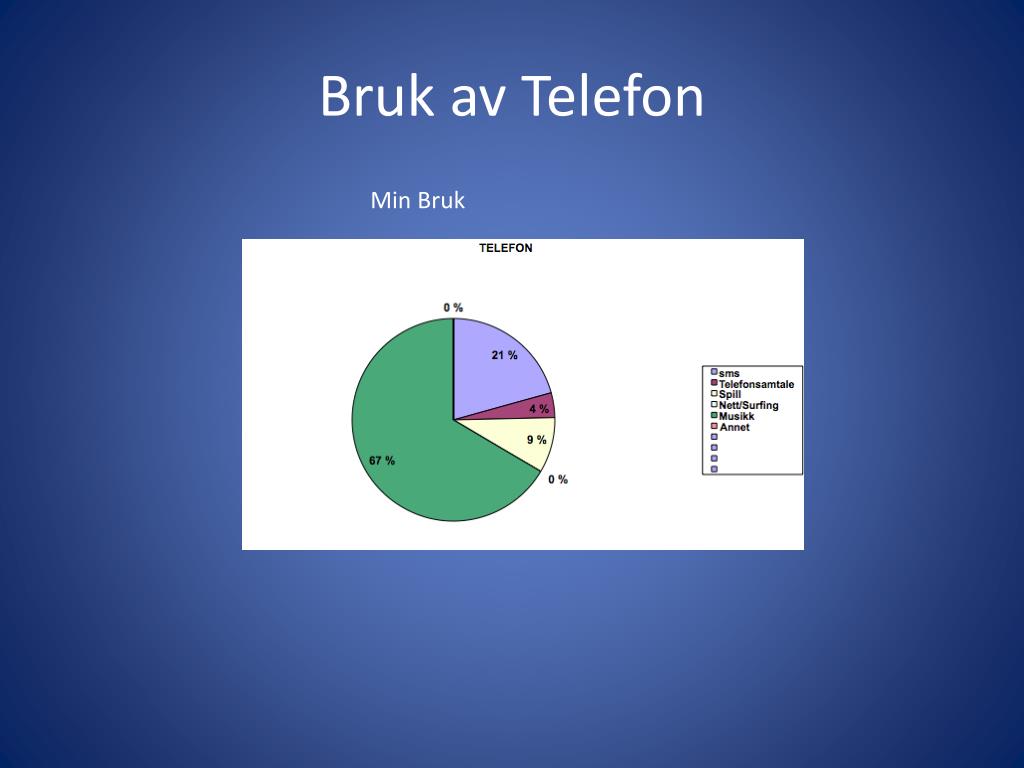 Bruk av Telefon

Min Bruk

TELEFON

0 %
21 %
4 %
9 %
0 %
67 %

sms
Telefonsamtale
Spill
Nett/Surfing
Musikk
Annet